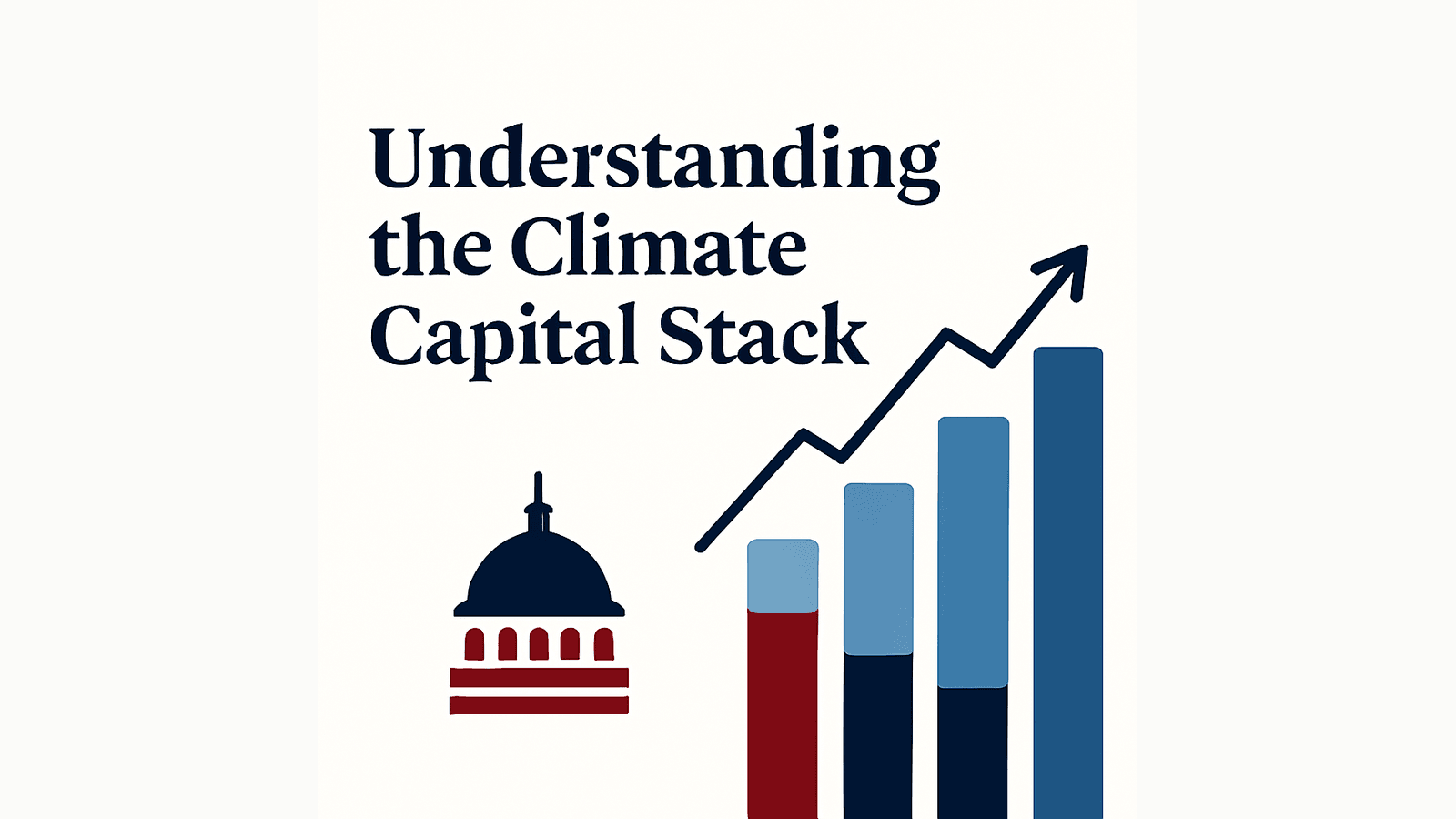 Understanding the Climate Capital Stack